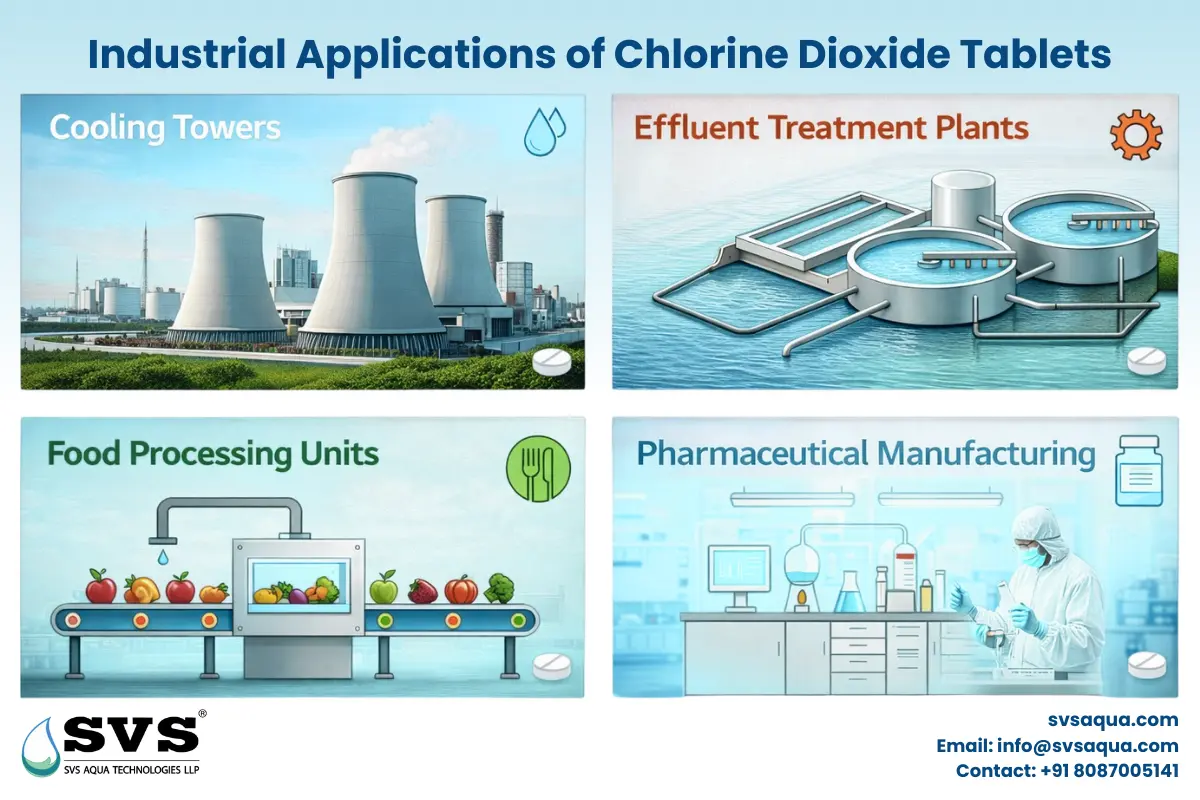 Industrial Applications of Chlorine Dioxide Tablets

Cooling Towers

Effluent Treatment Plants

Food Processing Units

Pharmaceutical Manufacturing

SVS®
SVS AQUA TECHNOLOGIES LLP

svsaqua.com
Email: info@svsaqua.com
Contact: +91 8087005141